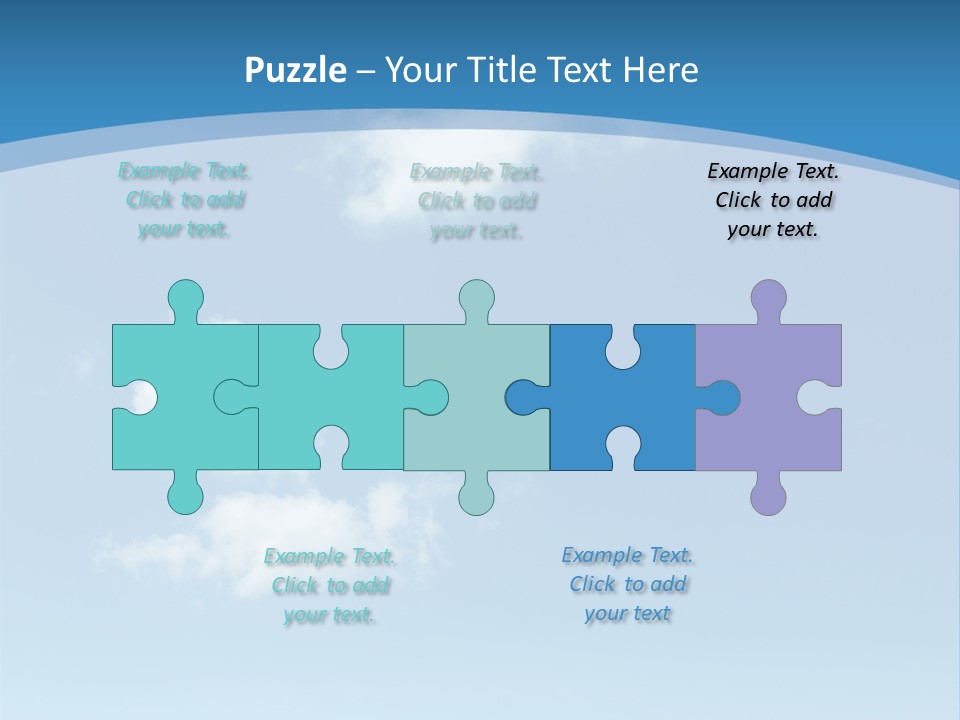 Puzzle – Your Title Text Here

Example Text. Click to add your text.

Example Text. Click to add your text.

Example Text. Click to add your text.

Example Text. Click to add your text.

Example Text. Click to add your text